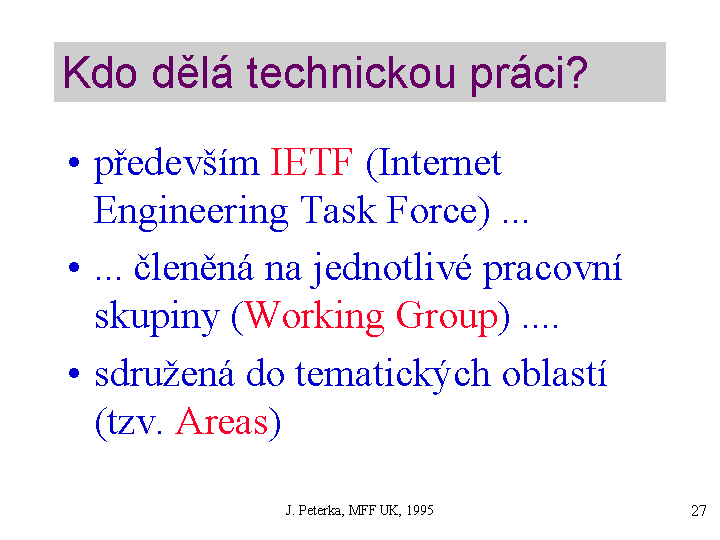 Kdo dělá technickou práci?

• především IETF (Internet Engineering Task Force) ...

• ... členěná na jednotlivé pracovní skupiny (Working Group) ....

• sdružená do tematických oblastí (tzv. Areas)

J. Peterka, MFF UK, 1995

27